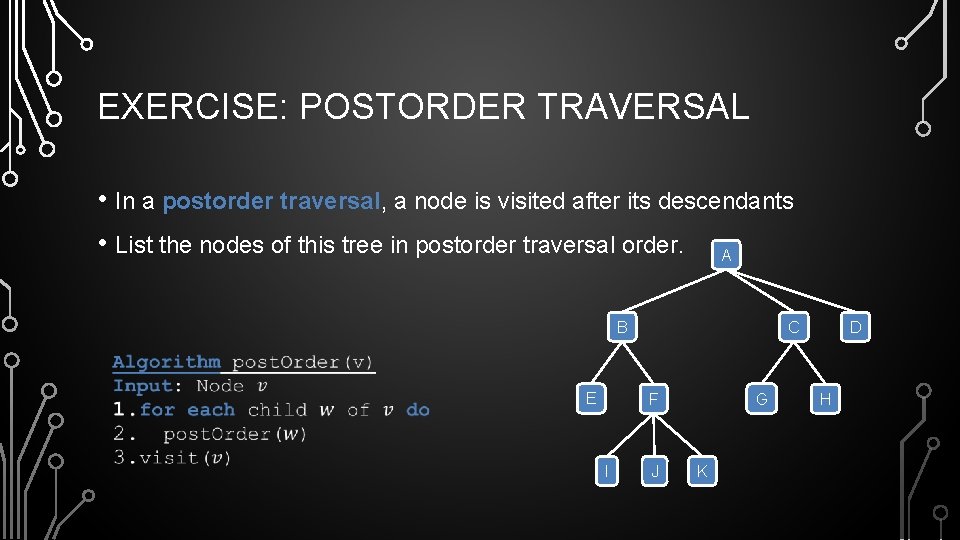 EXERCISE: POSTORDER TRAVERSAL

• In a postorder traversal, a node is visited after its descendants

• List the nodes of this tree in postorder traversal order.

Algorithm postOrder(v)
Input: Node $v$
1. for each child $w$ of $v$ do
2.  postOrder($w$)
3. visit($v$)

A
B
C
D
E
F
G
H
I
J
K